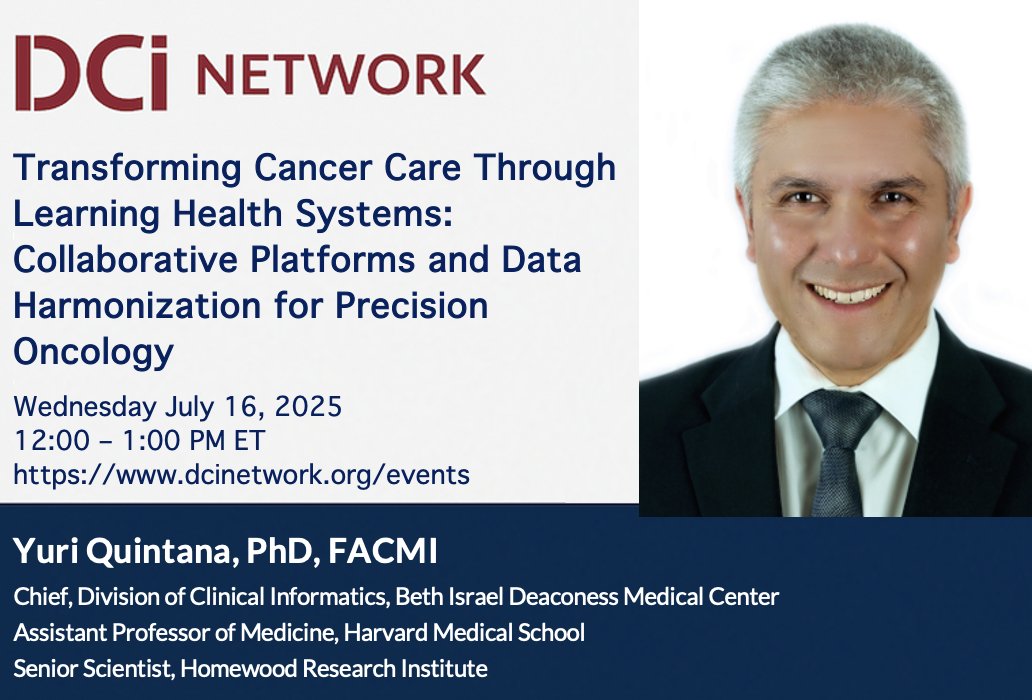 DCi NETWORK

Transforming Cancer Care Through Learning Health Systems: Collaborative Platforms and Data Harmonization for Precision Oncology

Wednesday July 16, 2025
12:00 – 1:00 PM ET
https://www.dcinetwork.org/events

Yuri Quintana, PhD, FACMI

Chief, Division of Clinical Informatics, Beth Israel Deaconess Medical Center
Assistant Professor of Medicine, Harvard Medical School
Senior Scientist, Homewood Research Institute